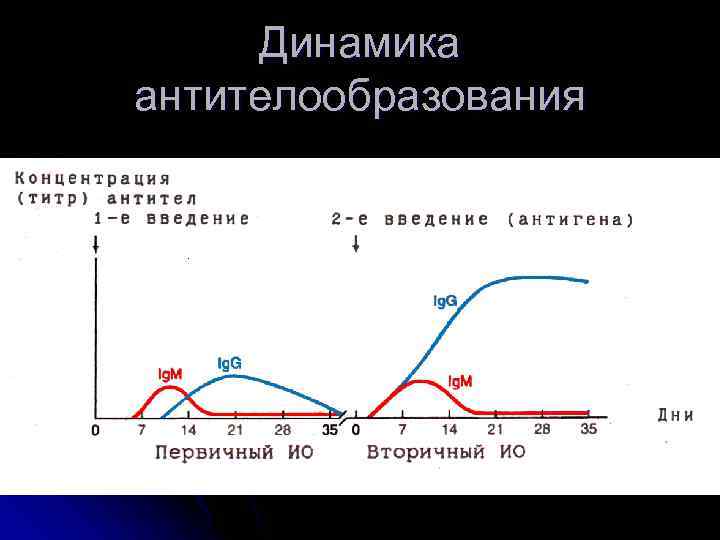 Динамика антителообразования

Концентрация
(титр) антител
1-е введение

2-е введение (антигена)

IgM
IgG

IgG
IgM

0 7 14 21 28 35
0 7 14 21 28 35
Дни

Первичный ИО
Вторичный ИО